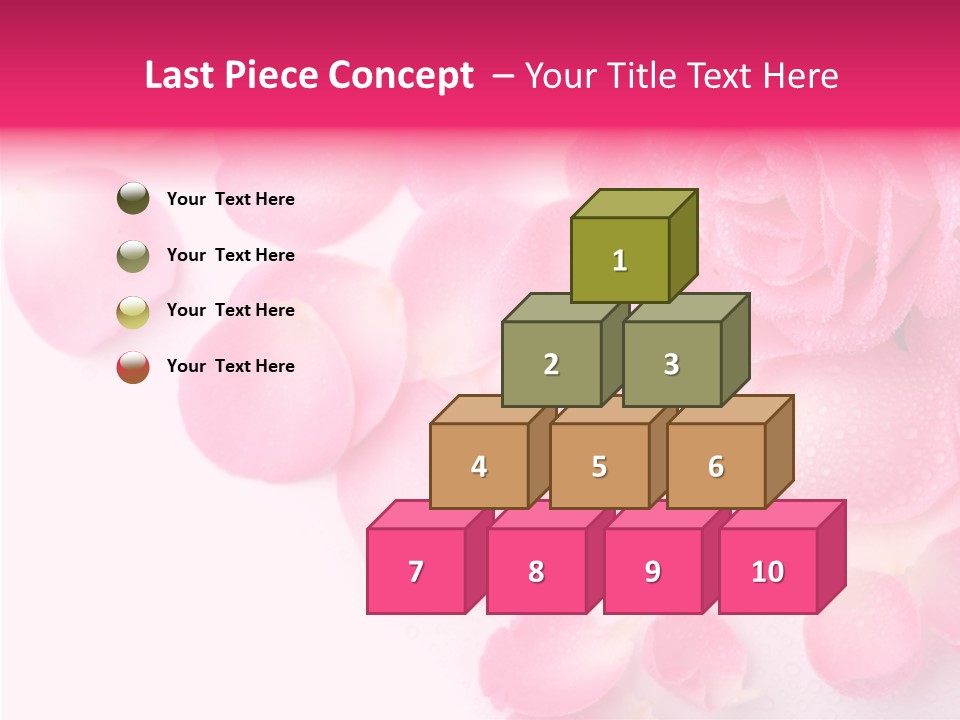 Last Piece Concept – Your Title Text Here

Your Text Here

Your Text Here

Your Text Here

Your Text Here

1

2

3

4

5

6

7

8

9

10